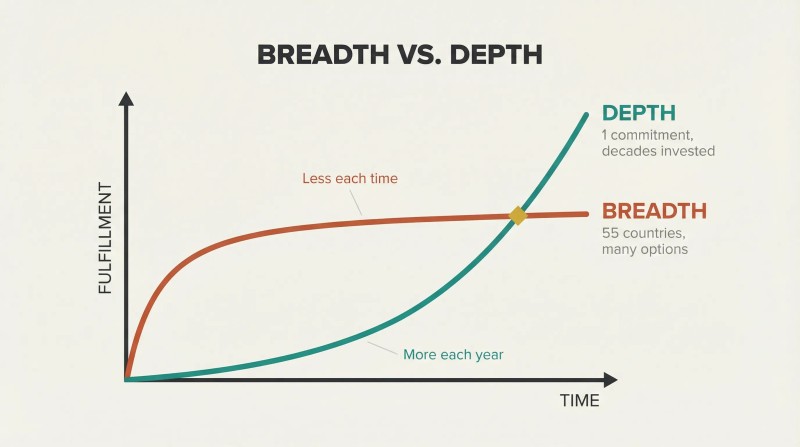 BREADTH VS. DEPTH

FULFILLMENT

Less each time

DEPTH
1 commitment, decades invested

BREADTH
55 countries, many options

More each year

TIME